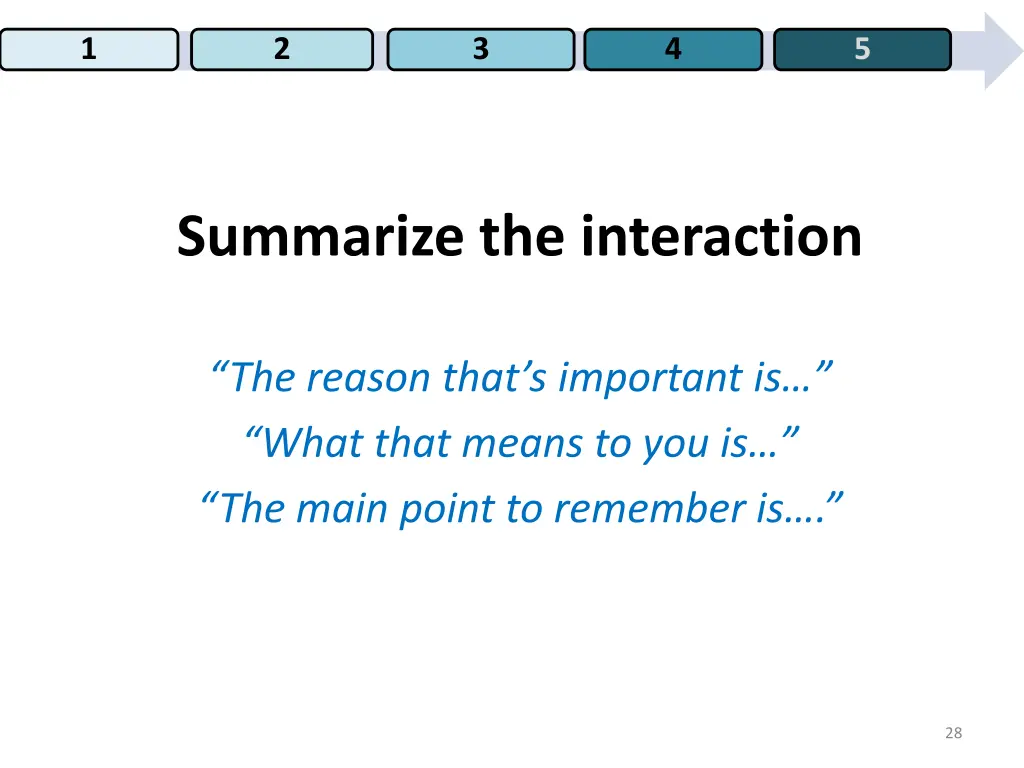 1 2 3 4 5

Summarize the interaction

“The reason that’s important is…”
“What that means to you is…”
“The main point to remember is….”

28